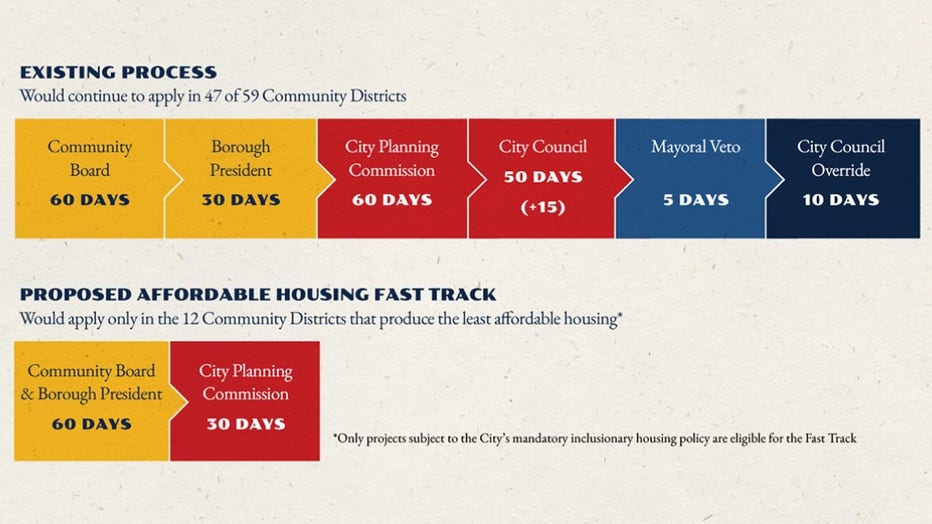 EXISTING PROCESS
Would continue to apply in 47 of 59 Community Districts

Community Board
60 DAYS

Borough President
30 DAYS

City Planning Commission
60 DAYS

City Council
50 DAYS
(+15)

Mayoral Veto
5 DAYS

City Council Override
10 DAYS

PROPOSED AFFORDABLE HOUSING FAST TRACK
Would apply only in the 12 Community Districts that produce the least affordable housing*

Community Board & Borough President
60 DAYS

City Planning Commission
30 DAYS

*Only projects subject to the City's mandatory inclusionary housing policy are eligible for the Fast Track